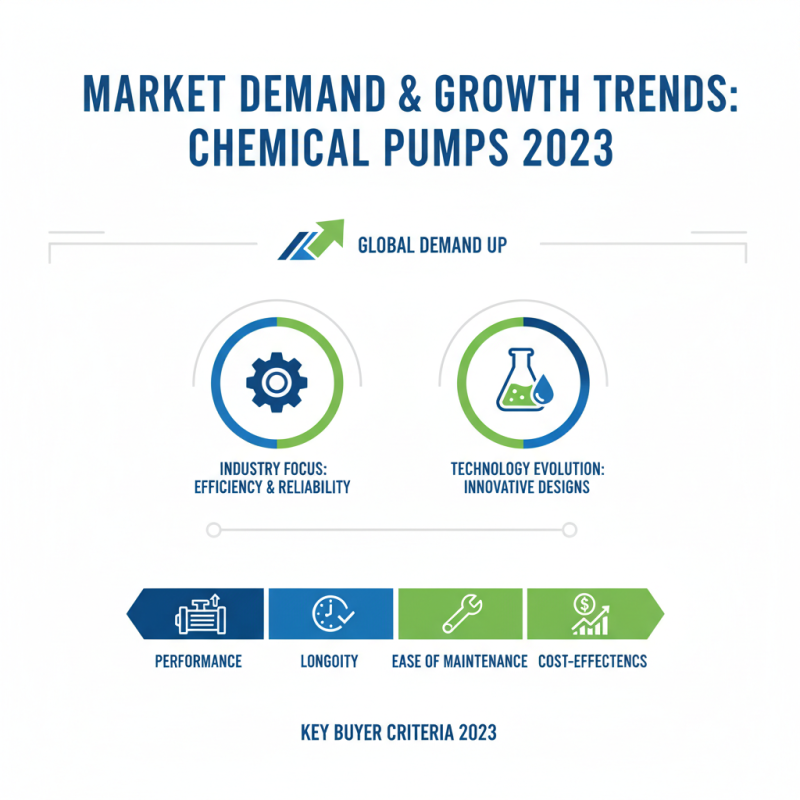 MARKET DEMAND & GROWTH TRENDS: CHEMICAL PUMPS 2023

GLOBAL DEMAND UP

INDUSTRY FOCUS: EFFICIENCY & RELIABILITY

TECHNOLOGY EVOLUTION: INNOVATIVE DESIGNS

PERFORMANCE

LONGOITY

EASE OF MAINTENANCE

COST-EFFECTENCS

KEY BUYER CRITERIA 2023